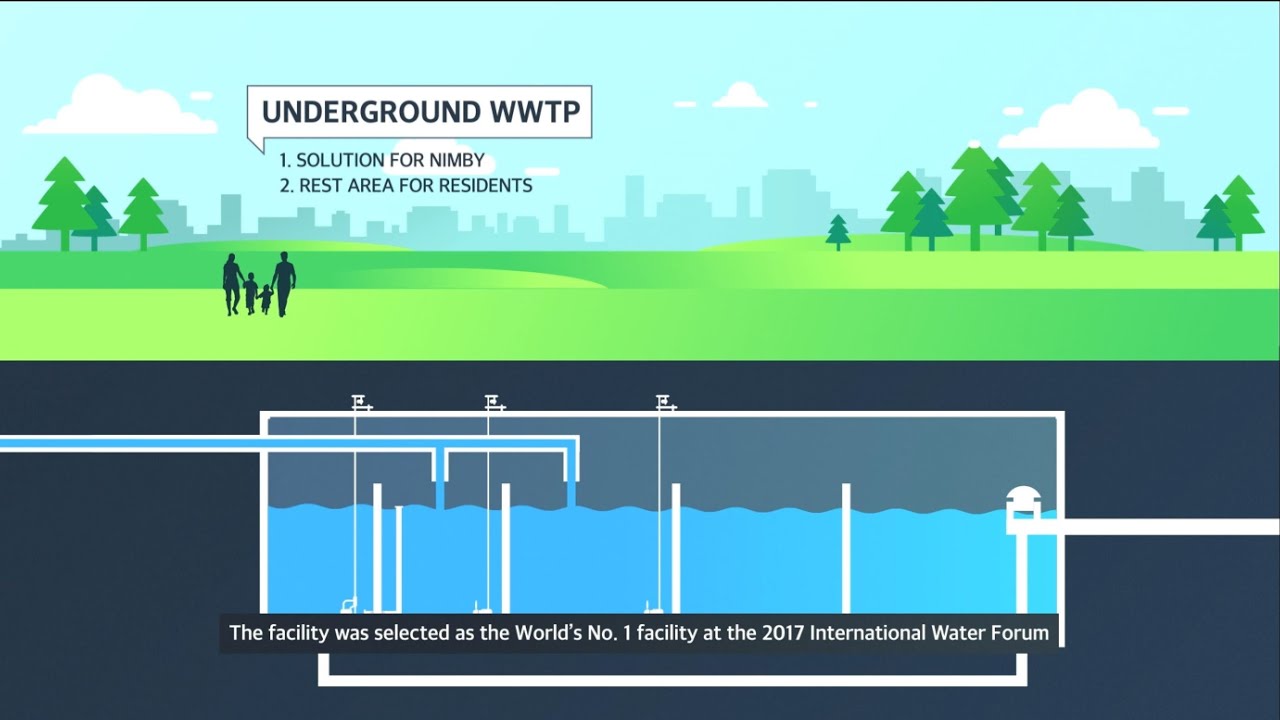 UNDERGROUND WWTP

1. SOLUTION FOR NIMBY
2. REST AREA FOR RESIDENTS

The facility was selected as the World's No. 1 facility at the 2017 International Water Forum